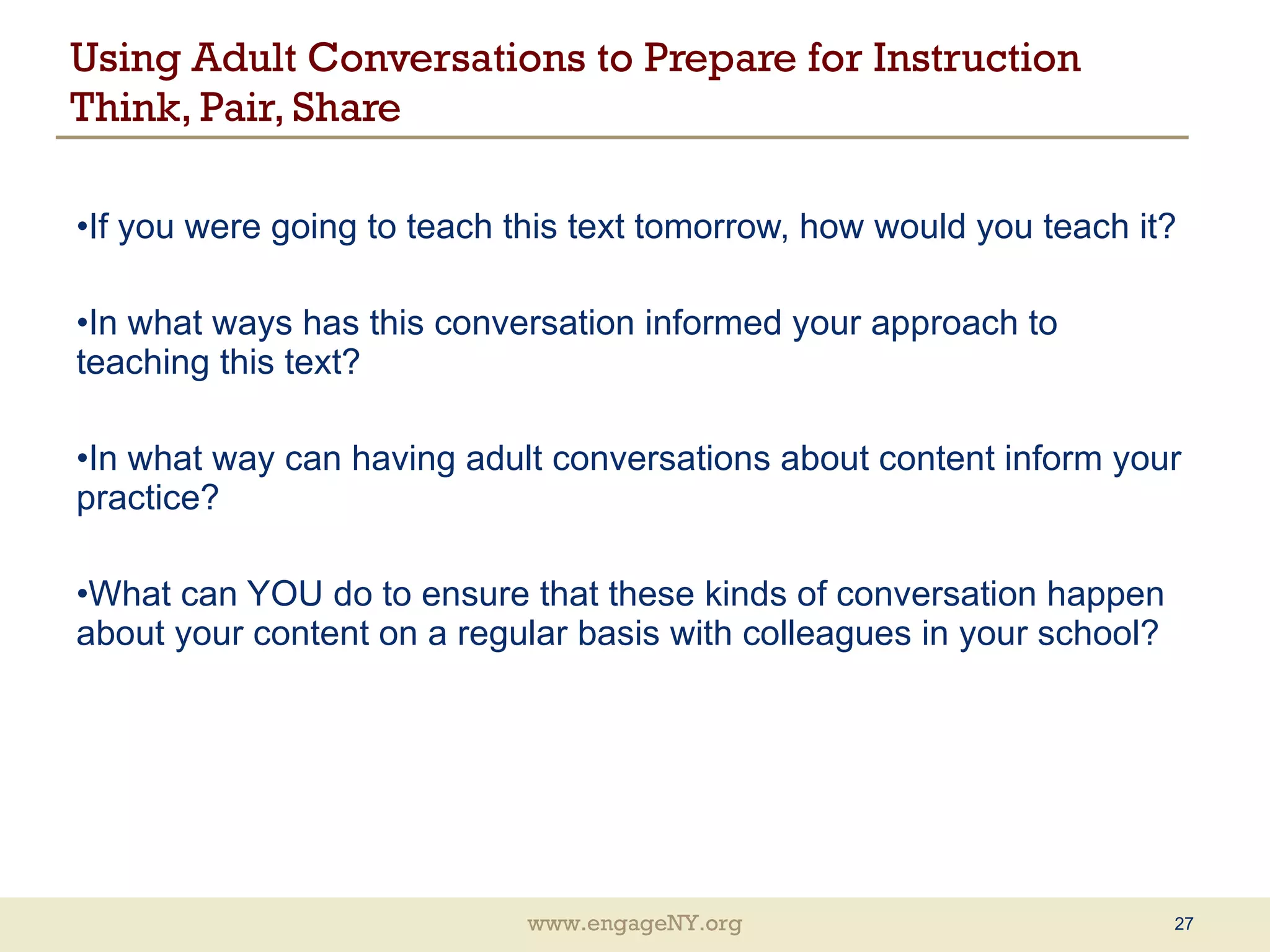 Using Adult Conversations to Prepare for Instruction
Think, Pair, Share

•If you were going to teach this text tomorrow, how would you teach it?

•In what ways has this conversation informed your approach to teaching this text?

•In what way can having adult conversations about content inform your practice?

•What can YOU do to ensure that these kinds of conversation happen about your content on a regular basis with colleagues in your school?

www.engageNY.org

27